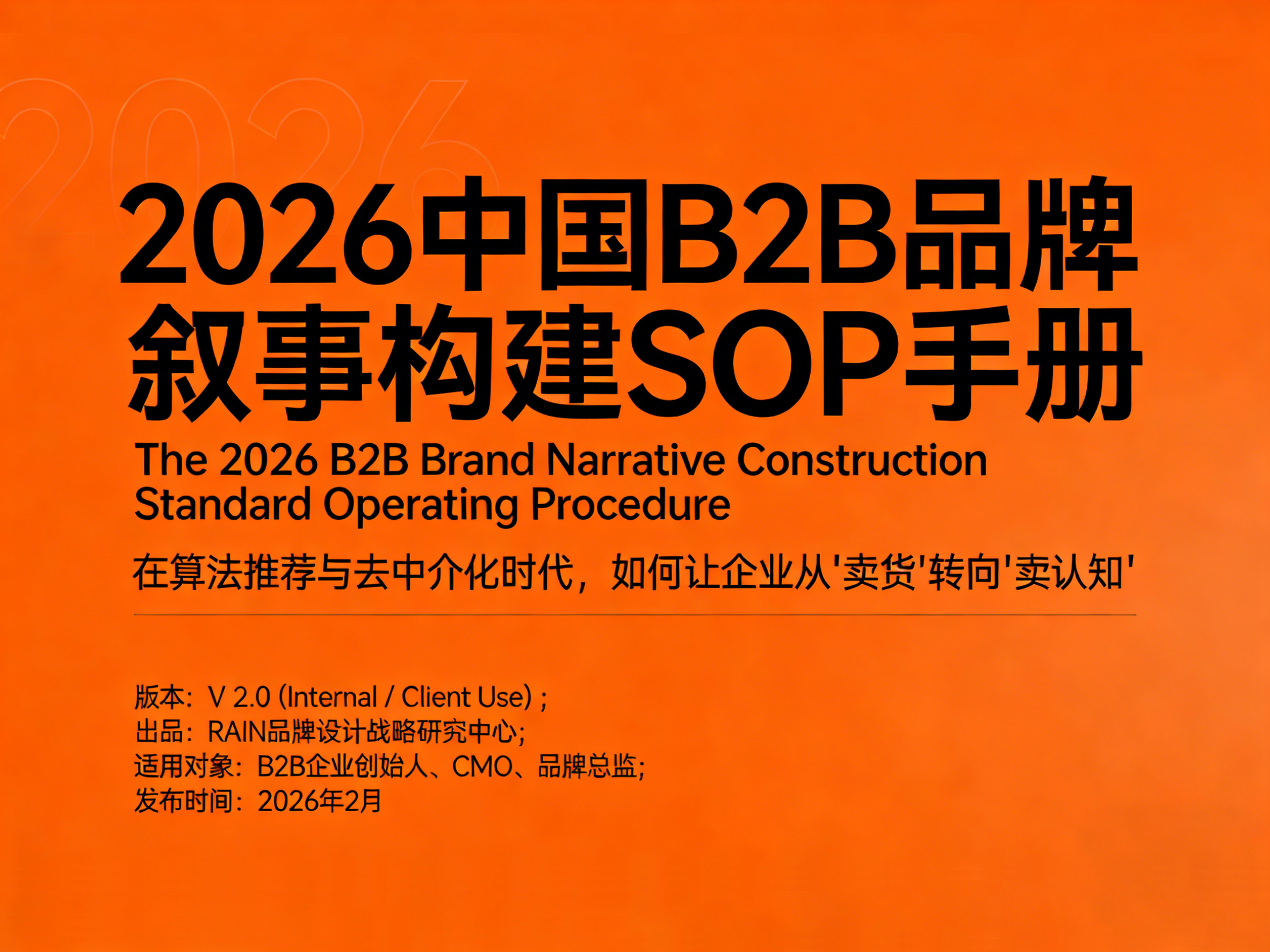 2026

2026中国B2B品牌叙事构建SOP手册

The 2026 B2B Brand Narrative Construction Standard Operating Procedure

在算法推荐与去中介化时代，如何让企业从'卖货'转向'卖认知'

版本：V 2.0 (Internal / Client Use)；
出品：RAIN品牌设计战略研究中心;
适用对象：B2B企业创始人、CMO、品牌总监;
发布时间：2026年2月